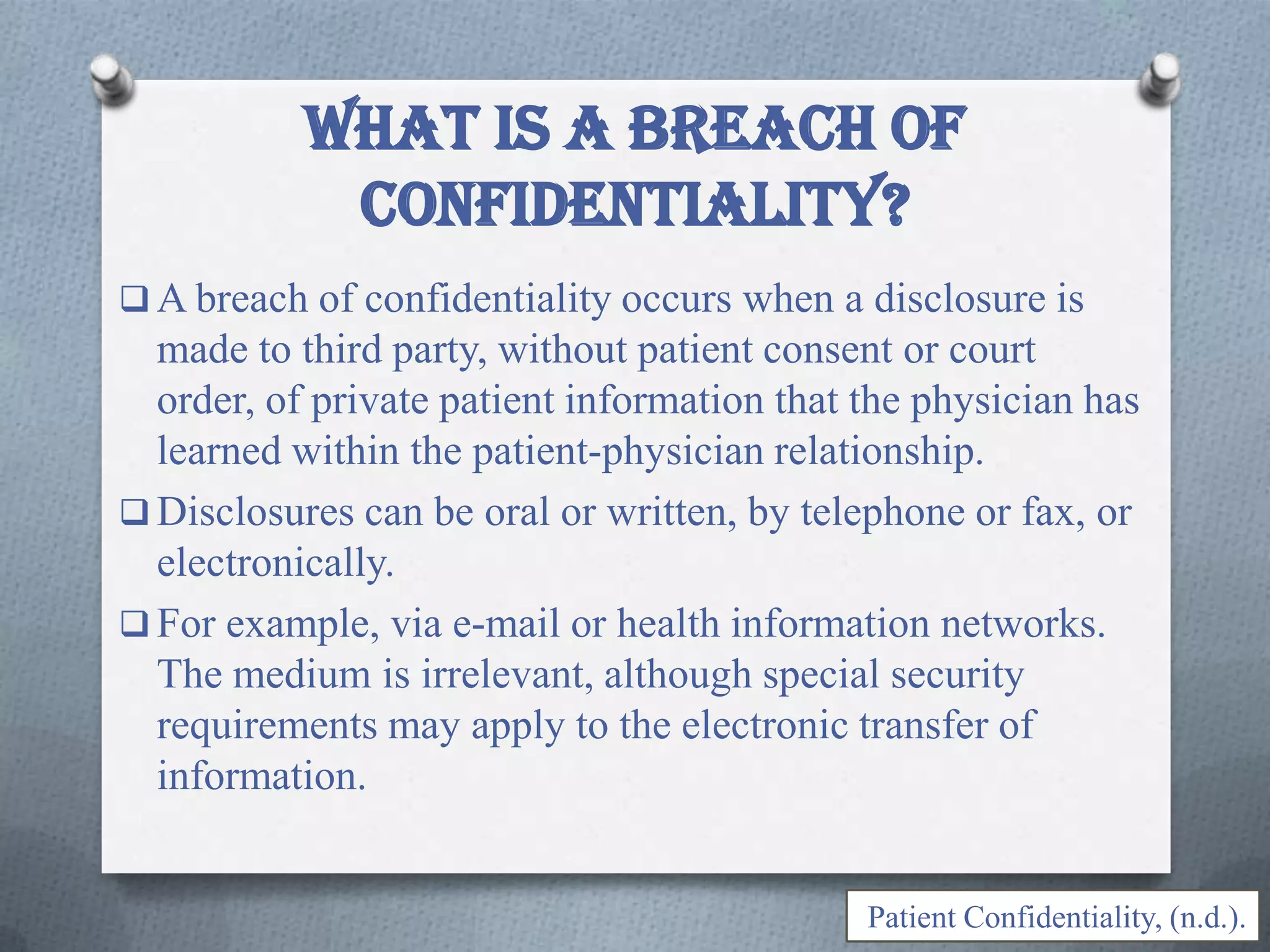 WHAT IS A BREACH OF CONFIDENTIALITY?

❑ A breach of confidentiality occurs when a disclosure is made to third party, without patient consent or court order, of private patient information that the physician has learned within the patient-physician relationship.

❑ Disclosures can be oral or written, by telephone or fax, or electronically.

❑ For example, via e-mail or health information networks. The medium is irrelevant, although special security requirements may apply to the electronic transfer of information.

Patient Confidentiality, (n.d.).